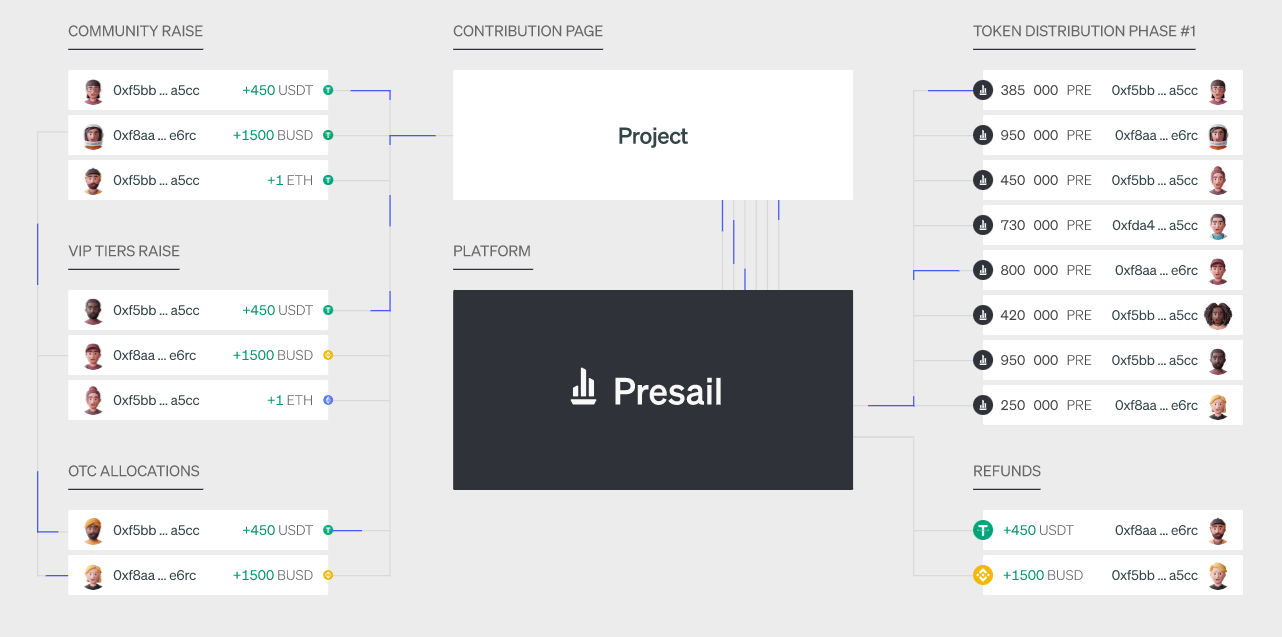 COMMUNITY RAISE

0xf5bb ... a5cc +450 USDT
0xf8aa ... e6rc +1500 BUSD
0xf5bb ... a5cc +1 ETH

VIP TIERS RAISE

0xf5bb ... a5cc +450 USDT
0xf8aa ... e6rc +1500 BUSD
0xf5bb ... a5cc +1 ETH

OTC ALLOCATIONS

0xf5bb ... a5cc +450 USDT
0xf8aa ... e6rc +1500 BUSD

CONTRIBUTION PAGE

Project

PLATFORM

Presail

TOKEN DISTRIBUTION PHASE #1

385 000 PRE 0xf5bb ... a5cc
950 000 PRE 0xf8aa ... e6rc
450 000 PRE 0xf5bb ... a5cc
730 000 PRE 0xfda4 ... a5cc
800 000 PRE 0xf8aa ... e6rc
420 000 PRE 0xf5bb ... a5cc
950 000 PRE 0xf5bb ... a5cc
250 000 PRE 0xf8aa ... e6rc

REFUNDS

+450 USDT 0xf8aa ... e6rc
+1500 BUSD 0xf5bb ... a5cc